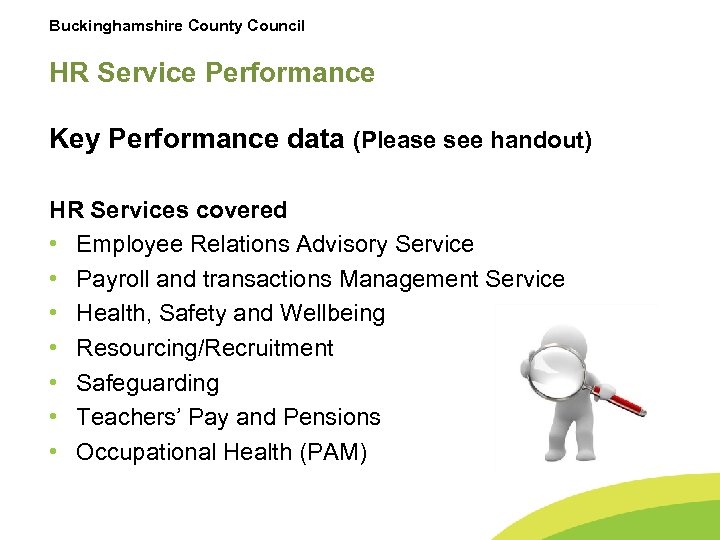 Buckinghamshire County Council

HR Service Performance

Key Performance data (Please see handout)

HR Services covered
• Employee Relations Advisory Service
• Payroll and transactions Management Service
• Health, Safety and Wellbeing
• Resourcing/Recruitment
• Safeguarding
• Teachers' Pay and Pensions
• Occupational Health (PAM)